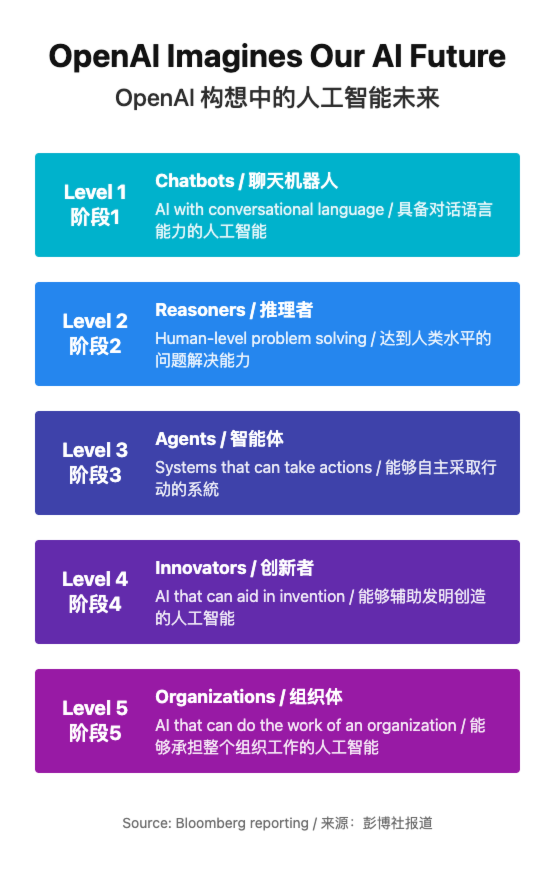 OpenAI Imagines Our AI Future
OpenAI 构想中的人工智能未来

Level 1
阶段1

Chatbots / 聊天机器人
AI with conversational language / 具备对话语言能力的人工智能

Level 2
阶段2

Reasoners / 推理者
Human-level problem solving / 达到人类水平的问题解决能力

Level 3
阶段3

Agents / 智能体
Systems that can take actions / 能够自主采取行动的系统

Level 4
阶段4

Innovators / 创新者
AI that can aid in invention / 能够辅助发明创造的人工智能

Level 5
阶段5

Organizations / 组织体
AI that can do the work of an organization / 能够承担整个组织工作的人工智能

Source: Bloomberg reporting / 来源：彭博社报道